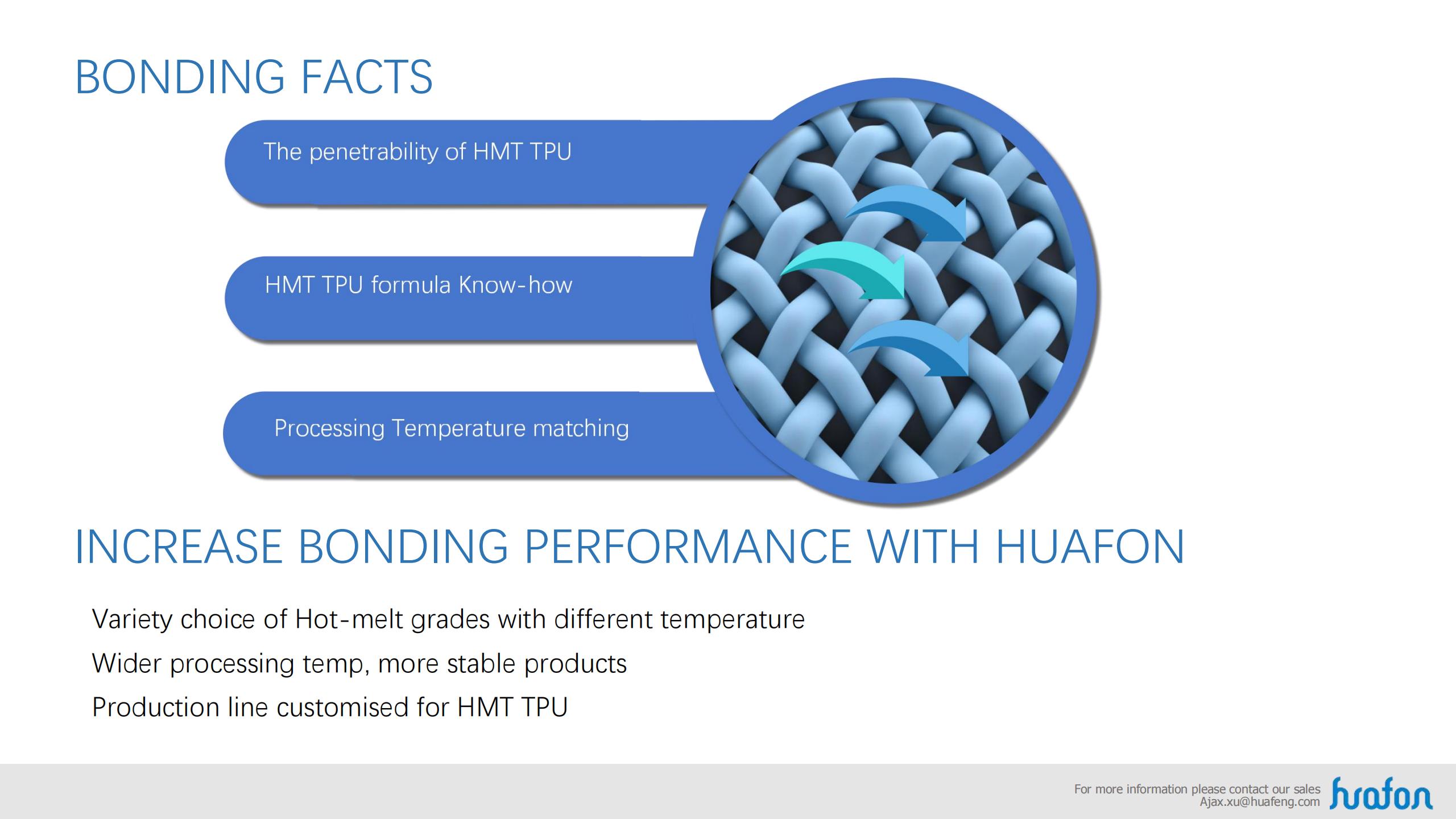 BONDING FACTS

The penetrability of HMT TPU

HMT TPU formula Know-how

Processing Temperature matching

INCREASE BONDING PERFORMANCE WITH HUAFON

Variety choice of Hot-melt grades with different temperature

Wider processing temp, more stable products

Production line customised for HMT TPU

For more information please contact our sales
Ajax.xu@huafeng.com

huafon